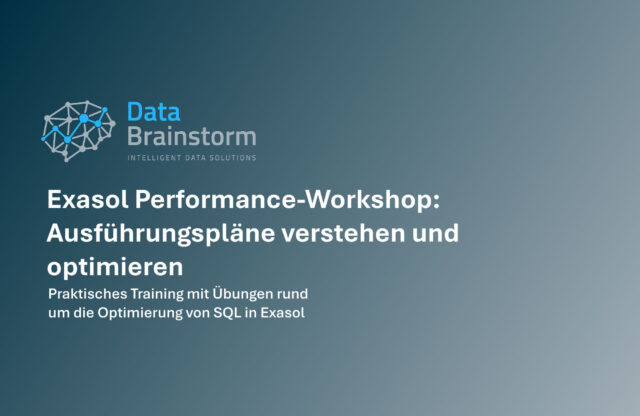 Data
Brainstorm
INTELLIGENT DATA SOLUTIONS

Exasol Performance-Workshop: Ausführungspläne verstehen und optimieren

Praktisches Training mit Übungen rund um die Optimierung von SQL in Exasol